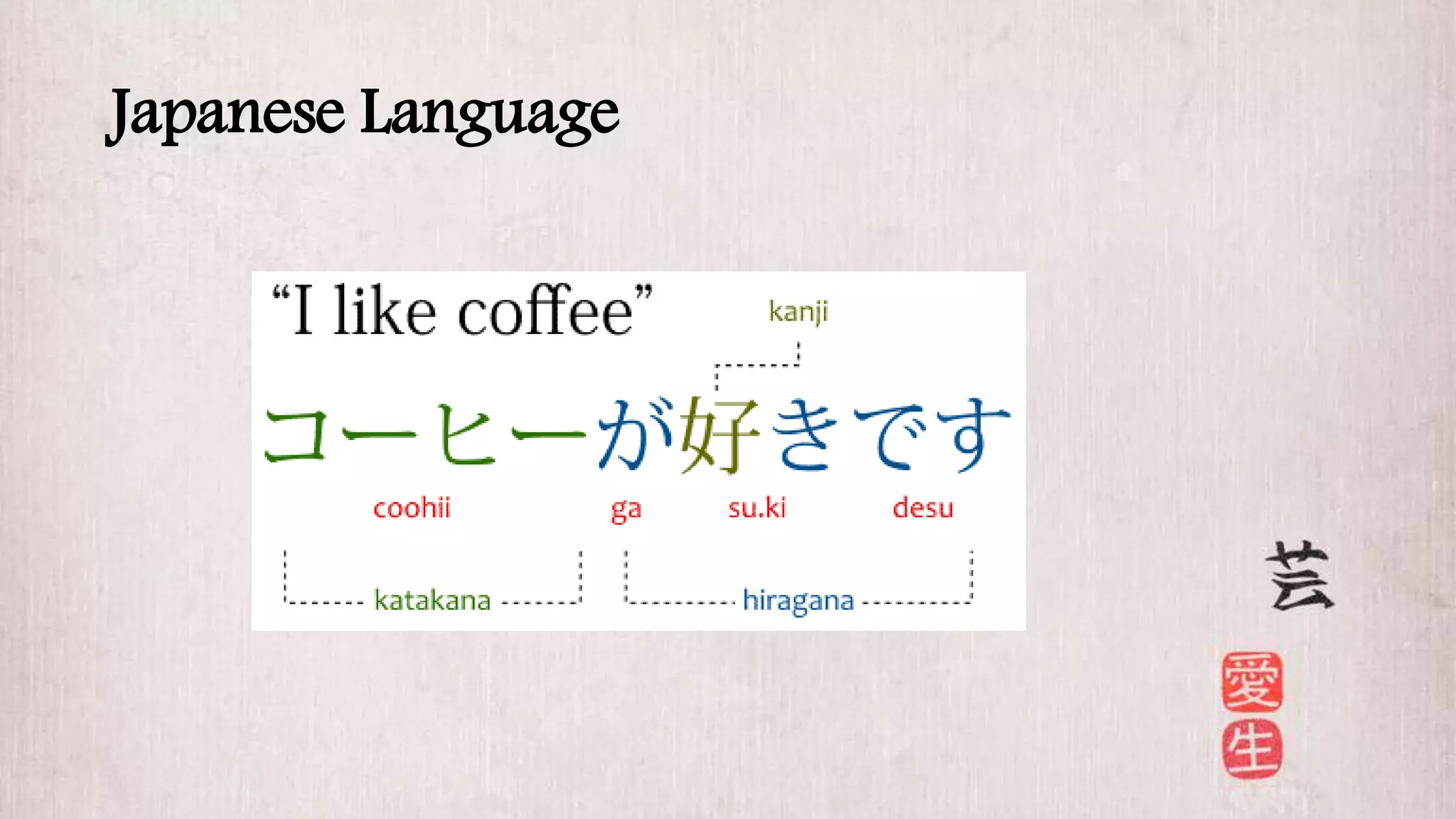 Japanese Language

“I like coffee”

kanji

コーヒーが好きです

coohii ga su.ki desu

katakana hiragana

芸

愛
生